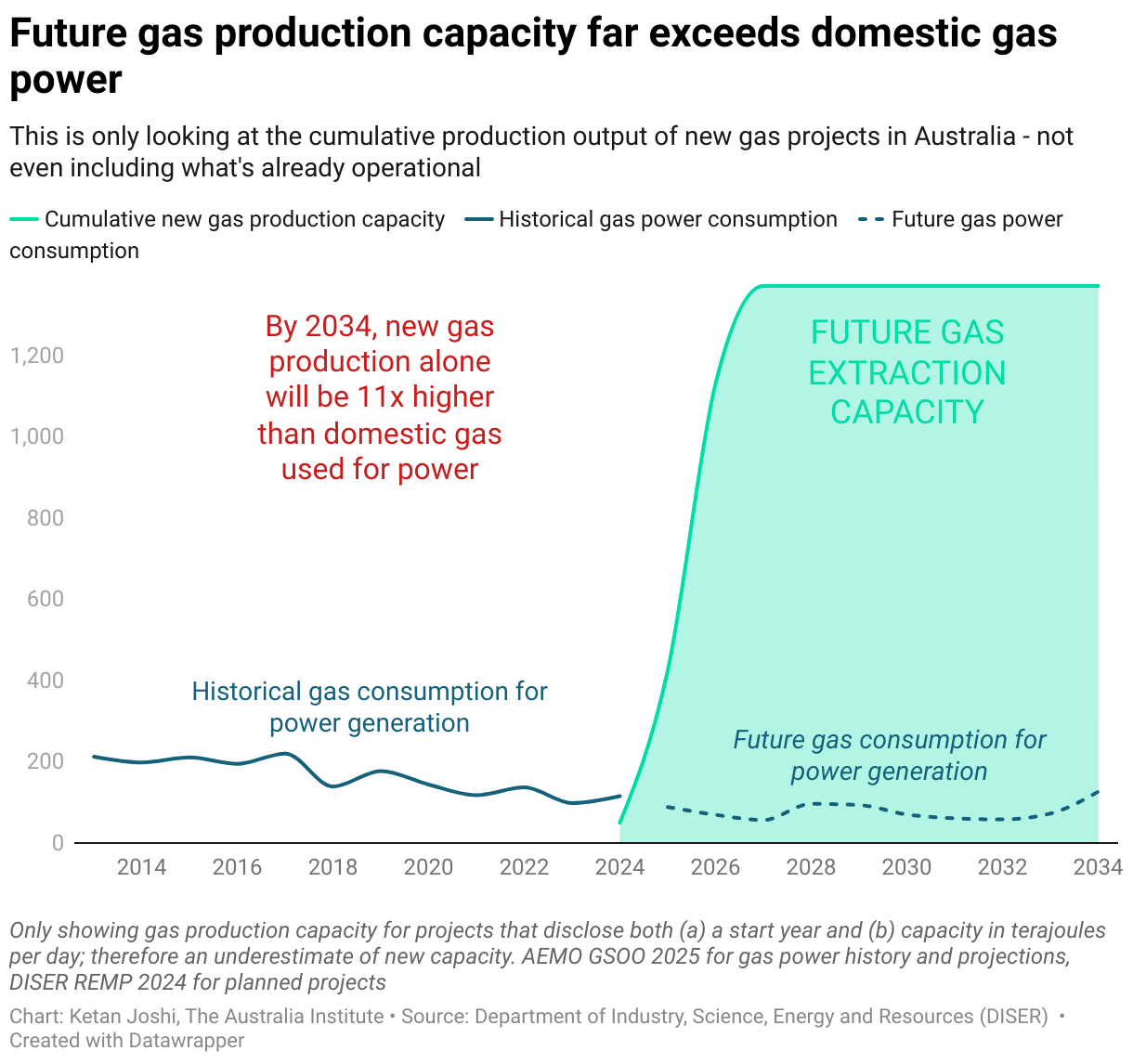 Future gas production capacity far exceeds domestic gas power

This is only looking at the cumulative production output of new gas projects in Australia - not even including what's already operational

Cumulative new gas production capacity Historical gas power consumption Future gas power consumption

By 2034, new gas production alone will be 11x higher than domestic gas used for power

FUTURE GAS EXTRACTION CAPACITY

Historical gas consumption for power generation

Future gas consumption for power generation

1,200
1,000
800
600
400
200
0

2014 2016 2018 2020 2022 2024 2026 2028 2030 2032 2034

Only showing gas production capacity for projects that disclose both (a) a start year and (b) capacity in terajoules per day; therefore an underestimate of new capacity. AEMO GSOO 2025 for gas power history and projections, DISER REMP 2024 for planned projects

Chart: Ketan Joshi, The Australia Institute • Source: Department of Industry, Science, Energy and Resources (DISER) • Created with Datawrapper